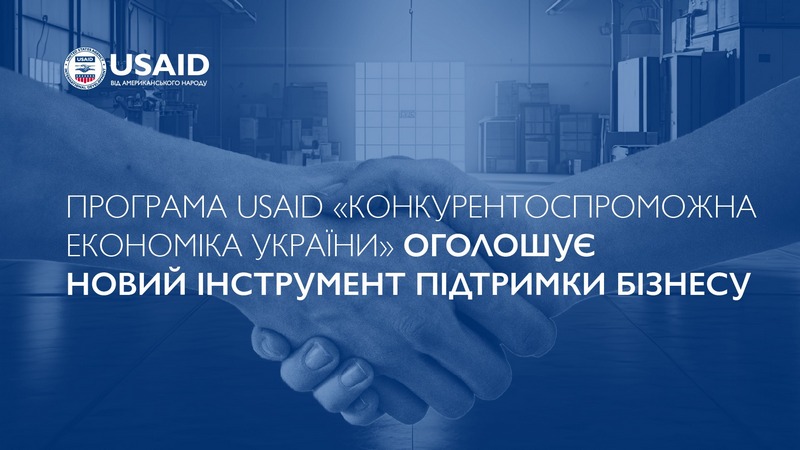 USAID
ВІД АМЕРИКАНСЬКОГО НАРОДУ

ПРОГРАМА USAID «КОНКУРЕНТОСПРОМОЖНА ЕКОНОМІКА УКРАЇНИ» ОГОЛОШУЄ НОВИЙ ІНСТРУМЕНТ ПІДТРИМКИ БІЗНЕСУ